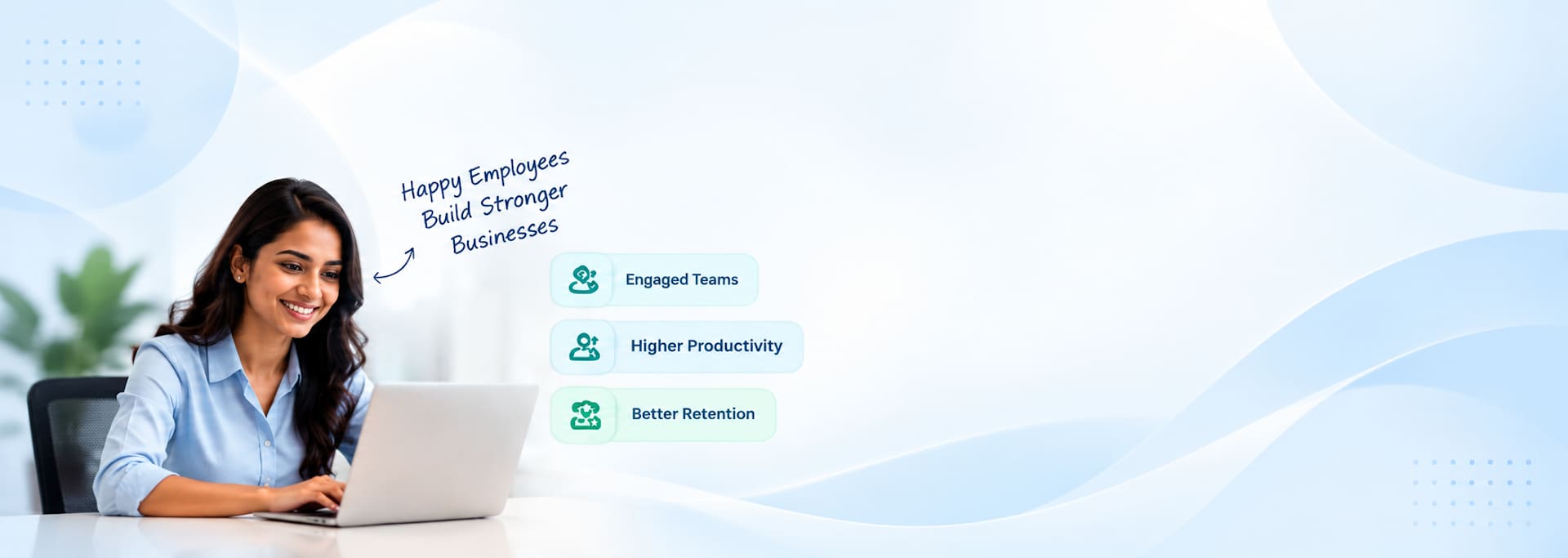 Happy Employees
Build Stronger
Businesses

Engaged Teams

Higher Productivity

Better Retention